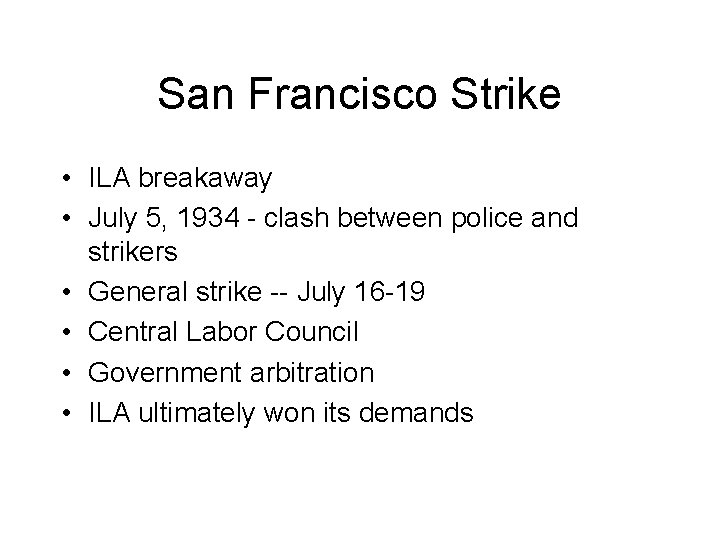 San Francisco Strike

• ILA breakaway
• July 5, 1934 - clash between police and strikers
• General strike -- July 16-19
• Central Labor Council
• Government arbitration
• ILA ultimately won its demands